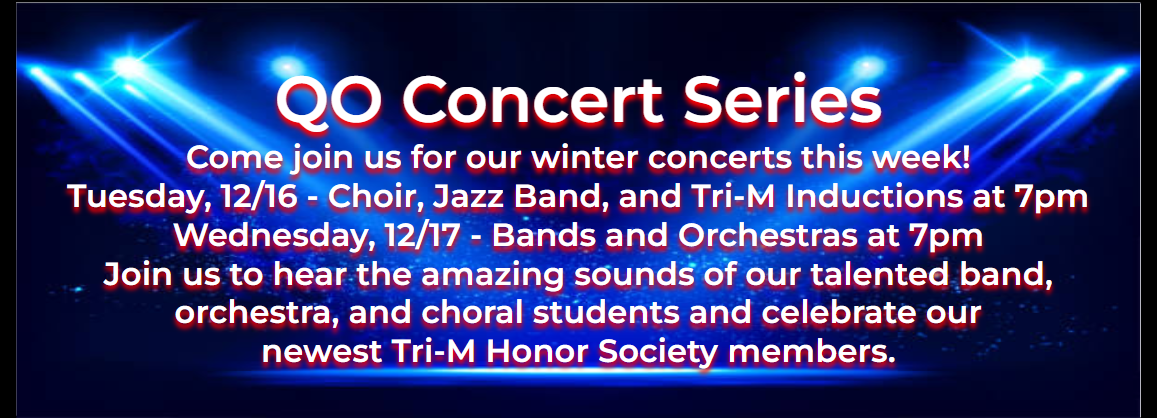 QO Concert Series

Come join us for our winter concerts this week!
Tuesday, 12/16 - Choir, Jazz Band, and Tri-M Inductions at 7pm
Wednesday, 12/17 - Bands and Orchestras at 7pm
Join us to hear the amazing sounds of our talented band, orchestra, and choral students and celebrate our newest Tri-M Honor Society members.